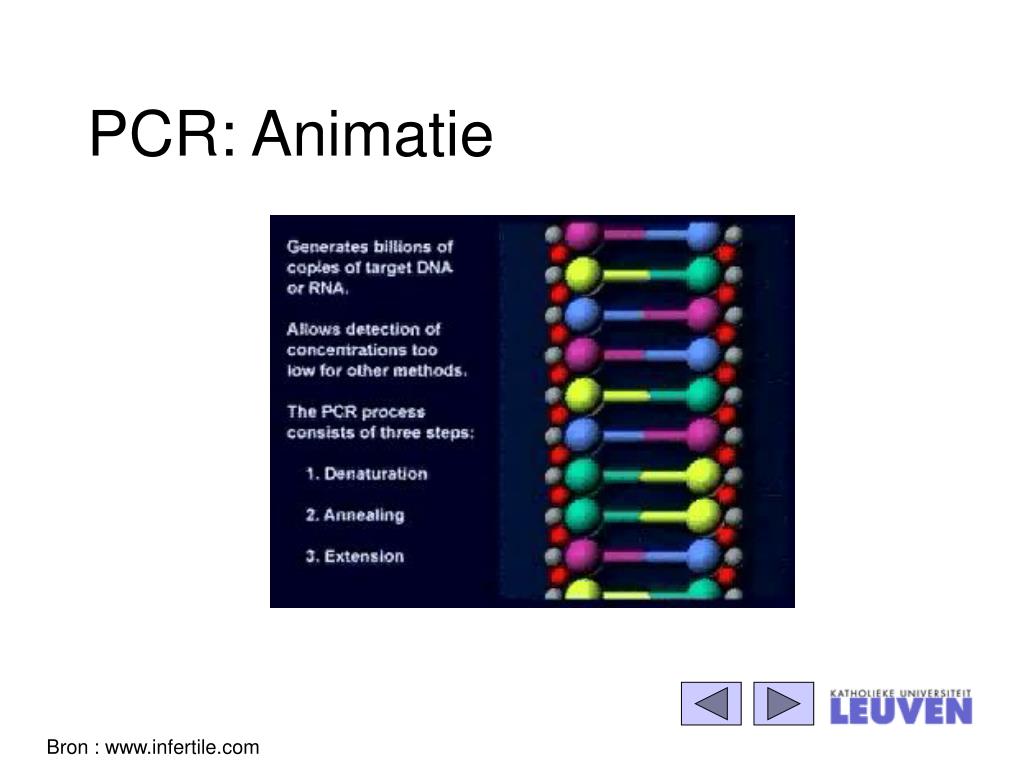 PCR: Animatie

Generates billions of copies of target DNA or RNA.

Allows detection of concentrations too low for other methods.

The PCR process consists of three steps:

1. Denaturation

2. Annealing

3. Extension

KATHOLIEKE UNIVERSITEIT
LEUVEN

Bron : www.infertile.com